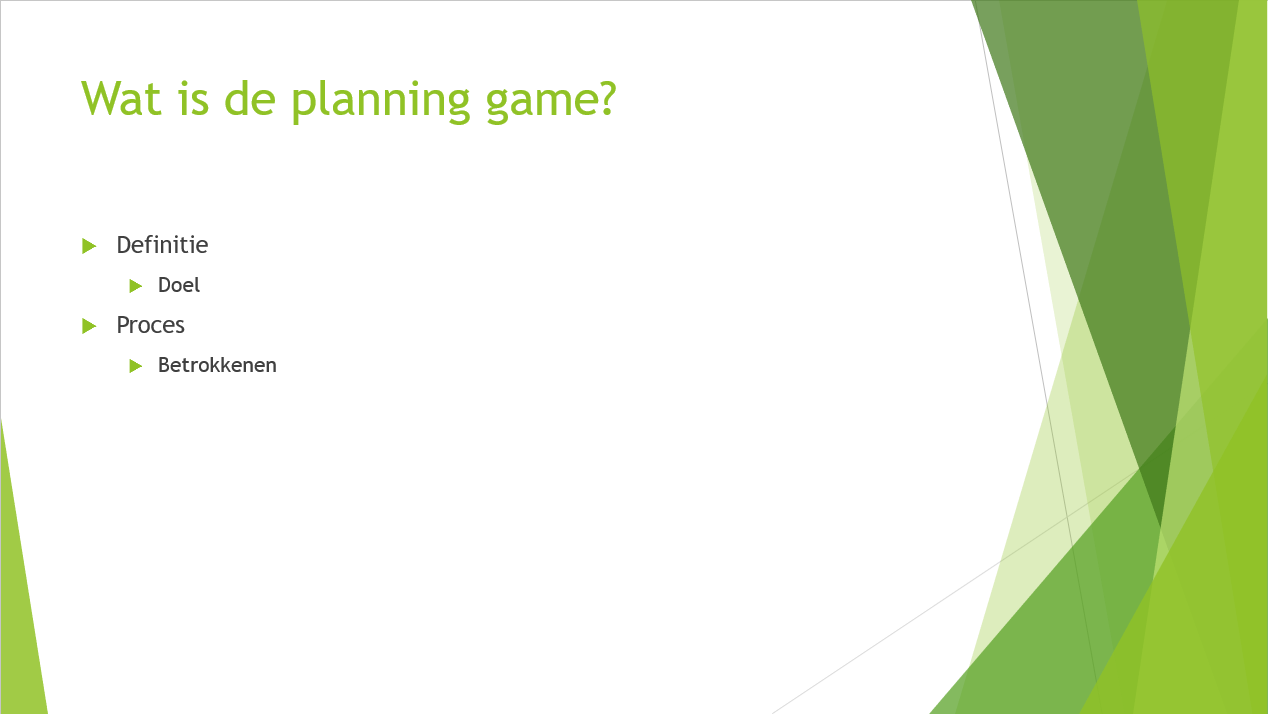 Wat is de planning game?

Definitie

Doel

Proces

Betrokkenen